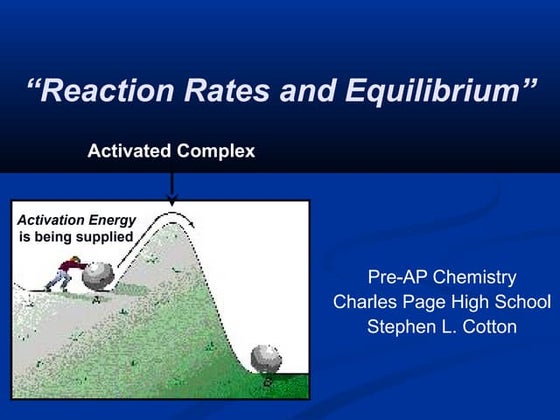 “Reaction Rates and Equilibrium”

Activated Complex

Activation Energy is being supplied

Pre-AP Chemistry
Charles Page High School
Stephen L. Cotton